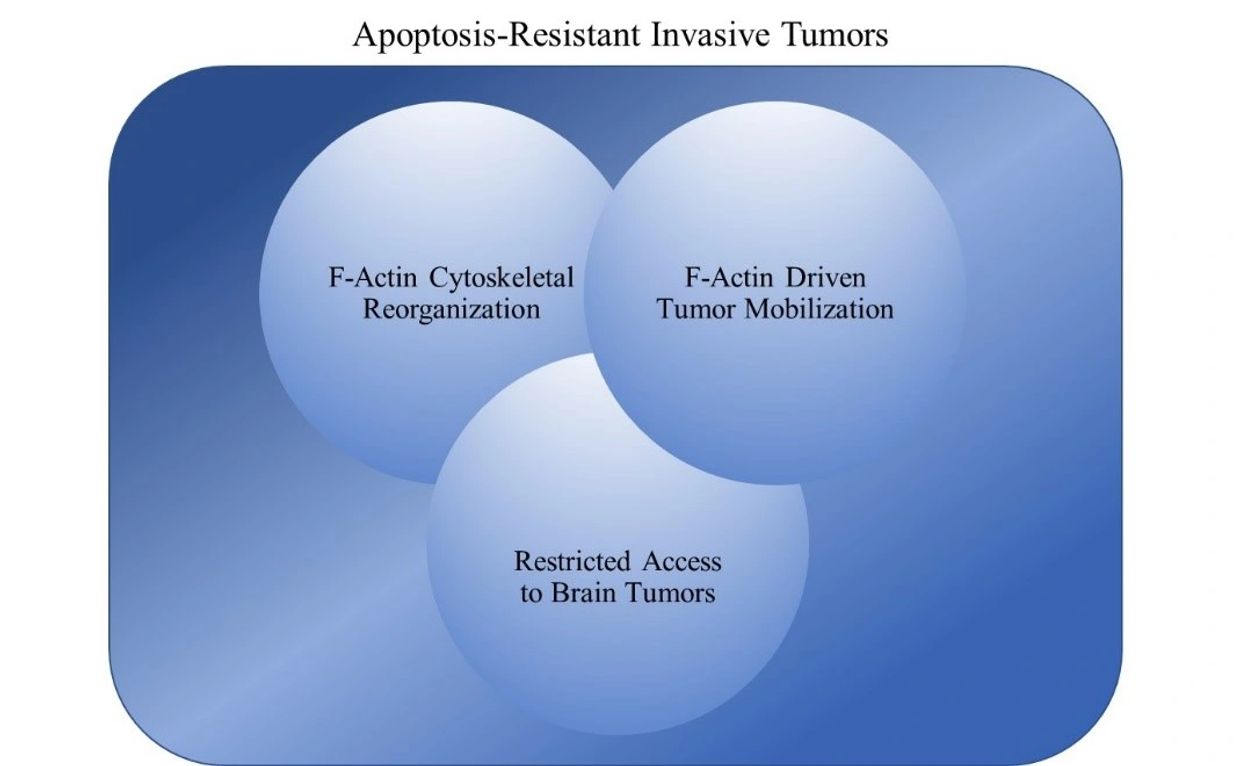 Apoptosis-Resistant Invasive Tumors

F-Actin Cytoskeletal Reorganization

F-Actin Driven Tumor Mobilization

Restricted Access to Brain Tumors